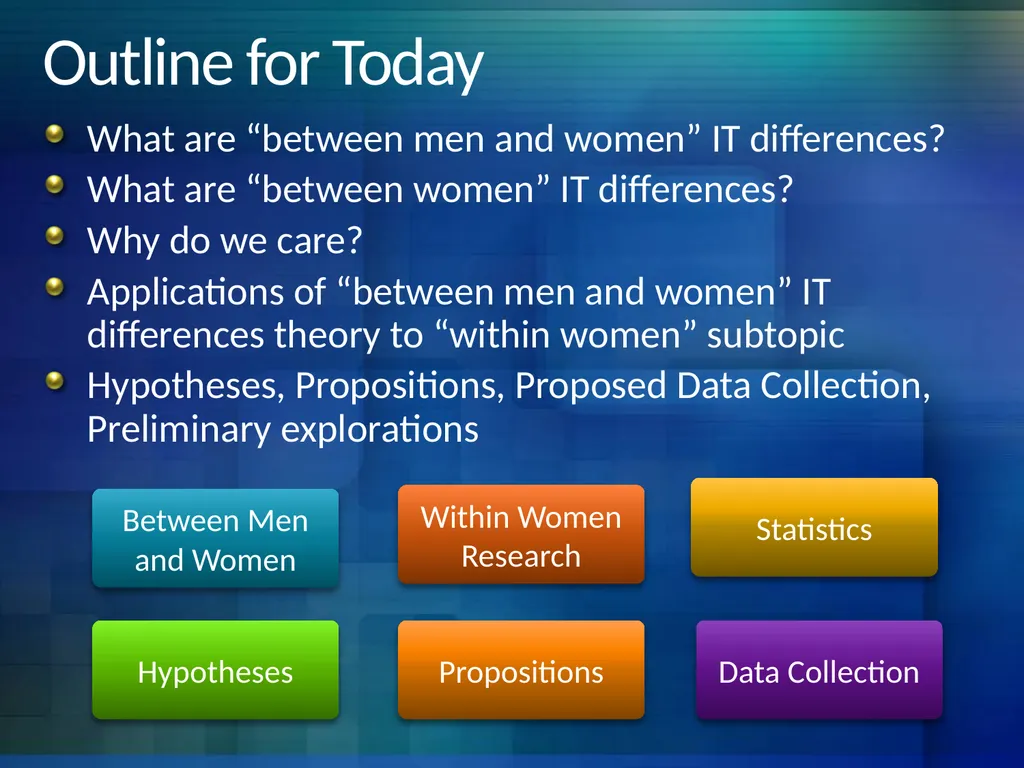 Outline for Today

What are “between men and women” IT differences?

What are “between women” IT differences?

Why do we care?

Applications of “between men and women” IT differences theory to “within women” subtopic

Hypotheses, Propositions, Proposed Data Collection, Preliminary explorations

Between Men and Women

Within Women Research

Statistics

Hypotheses

Propositions

Data Collection